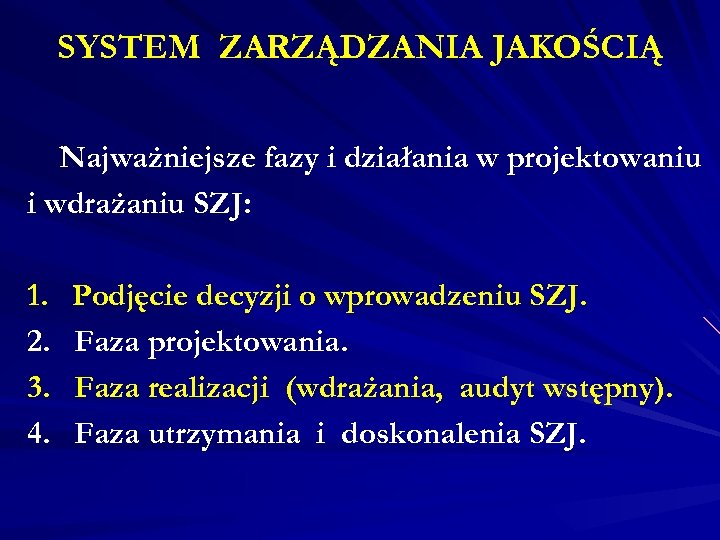 SYSTEM ZARZĄDZANIA JAKOŚCIĄ

Najważniejsze fazy i działania w projektowaniu i wdrażaniu SZJ:

1. Podjęcie decyzji o wprowadzeniu SZJ.
2. Faza projektowania.
3. Faza realizacji (wdrażania, audyt wstępny).
4. Faza utrzymania i doskonalenia SZJ.